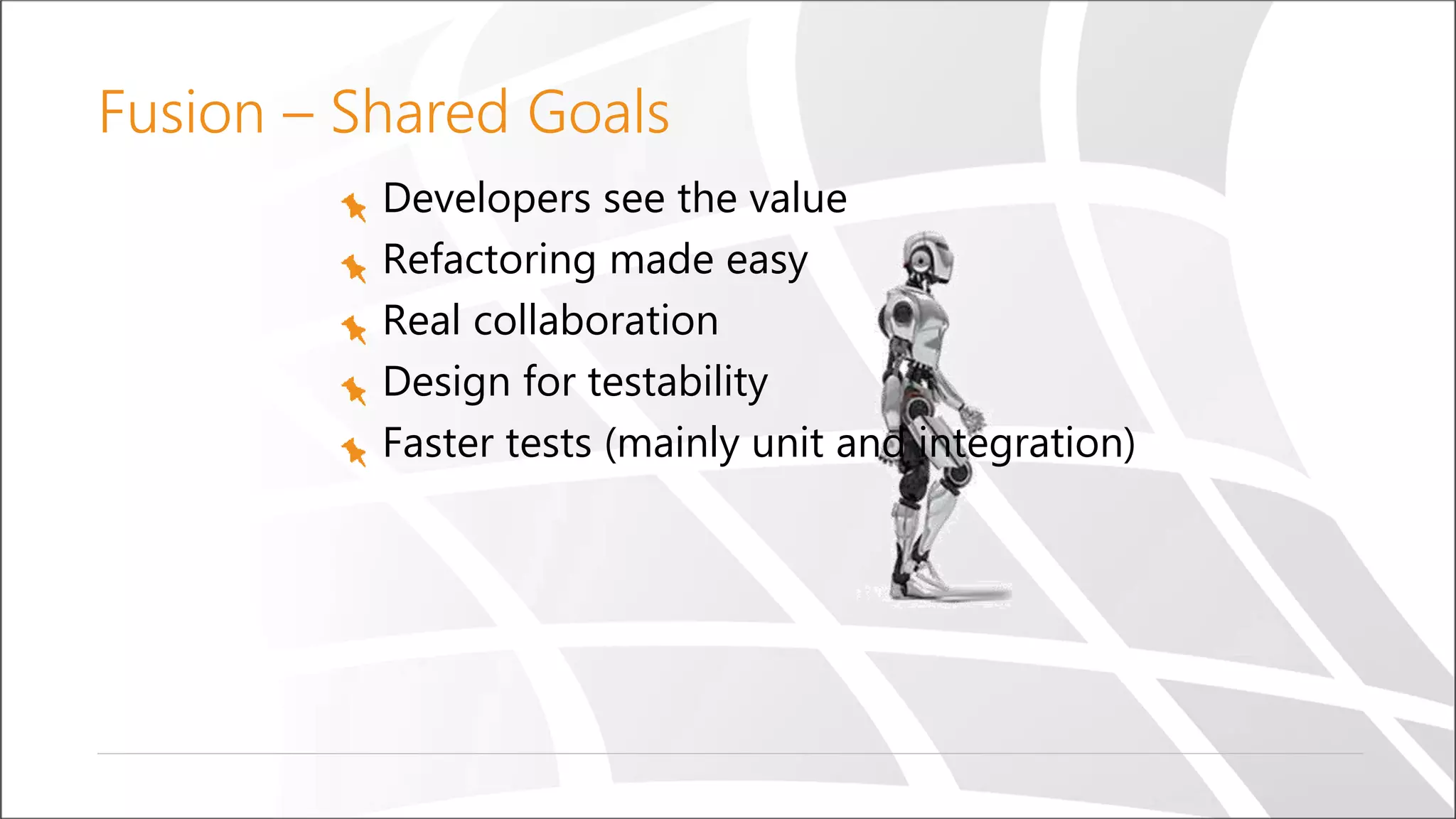 Fusion – Shared Goals

Developers see the value
Refactoring made easy
Real collaboration
Design for testability
Faster tests (mainly unit and integration)